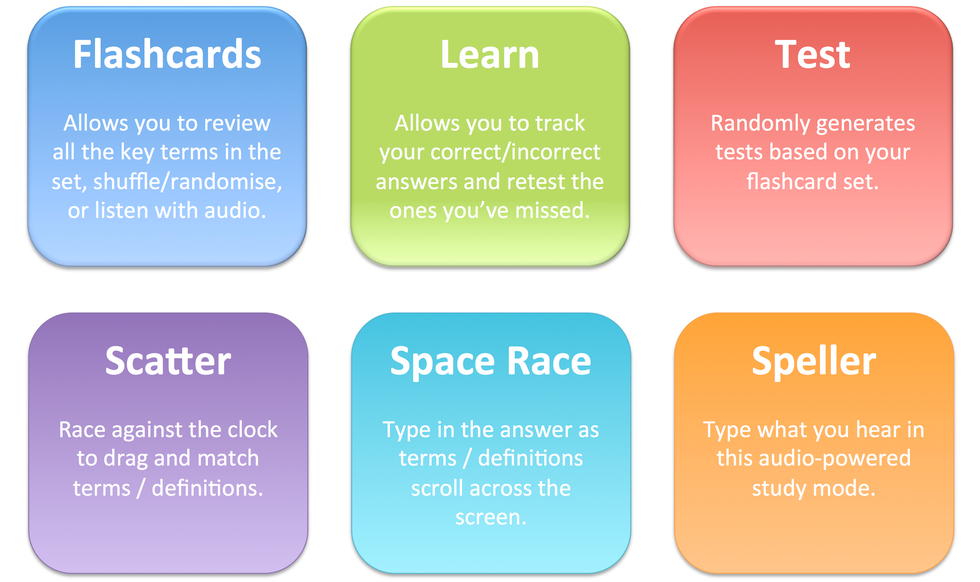 Flashcards

Allows you to review all the key terms in the set, shuffle/randomise, or listen with audio.

Learn

Allows you to track your correct/incorrect answers and retest the ones you've missed.

Test

Randomly generates tests based on your flashcard set.

Scatter

Race against the clock to drag and match terms / definitions.

Space Race

Type in the answer as terms / definitions scroll across the screen.

Speller

Type what you hear in this audio-powered study mode.